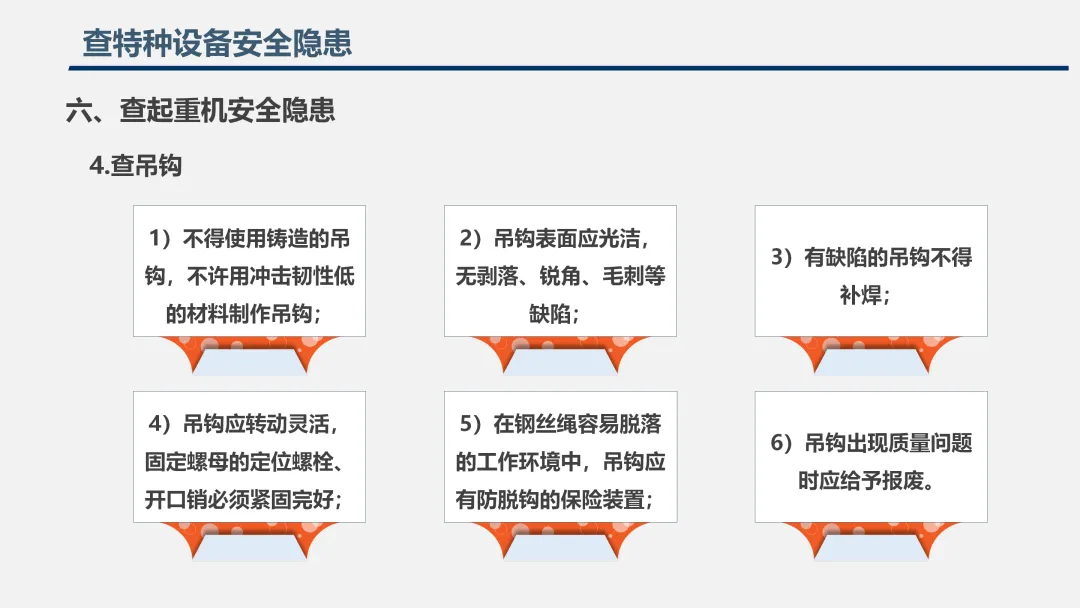 查特种设备安全隐患

六、查起重机安全隐患

4.查吊钩

1）不得使用铸造的吊钩，不许用冲击韧性低的材料制作吊钩；

2）吊钩表面应光洁，无剥落、锐角、毛刺等缺陷；

3）有缺陷的吊钩不得补焊；

4）吊钩应转动灵活，固定螺母的定位螺栓、开口销必须紧固完好；

5）在钢丝绳容易脱落的工作环境中，吊钩应有防脱钩的保险装置；

6）吊钩出现质量问题时应给予报废。